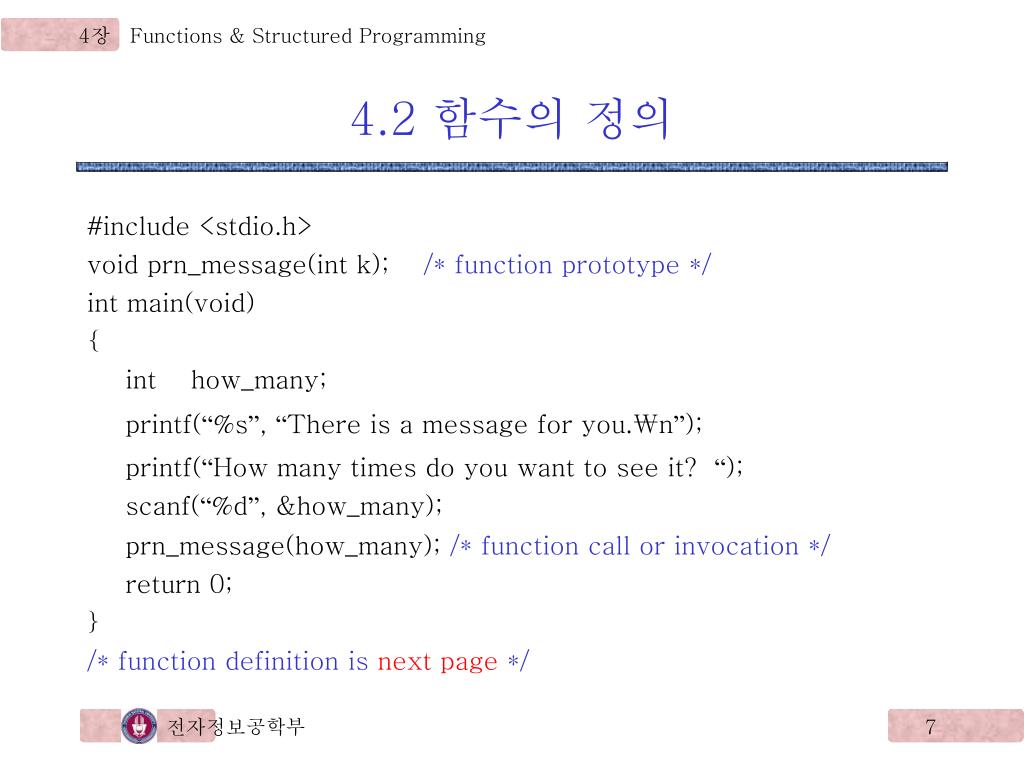 4장 Functions & Structured Programming

4.2 함수의 정의

#include <stdio.h>
void prn_message(int k);    /* function prototype */
int main(void)
{
    int    how_many;
    printf(“%s”, “There is a message for you.₩n”);
    printf(“How many times do you want to see it?  “);
    scanf(“%d”, &how_many);
    prn_message(how_many); /* function call or invocation */
    return 0;
}
/* function definition is next page */

전자정보공학부

7